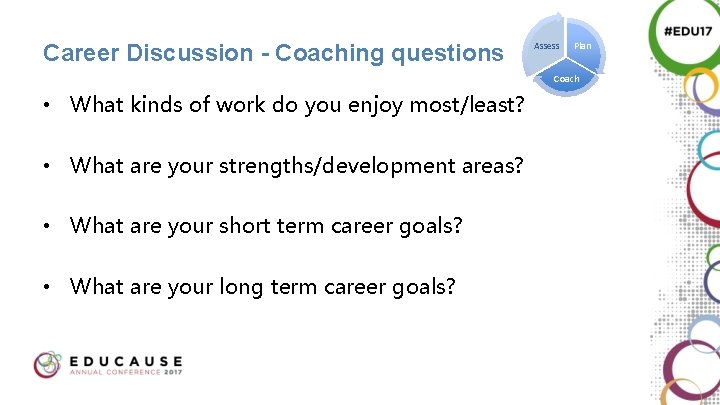 Career Discussion - Coaching questions

Assess
Plan
Coach

#EDU17

• What kinds of work do you enjoy most/least?

• What are your strengths/development areas?

• What are your short term career goals?

• What are your long term career goals?

EDUCAUSE
ANNUAL CONFERENCE 2017